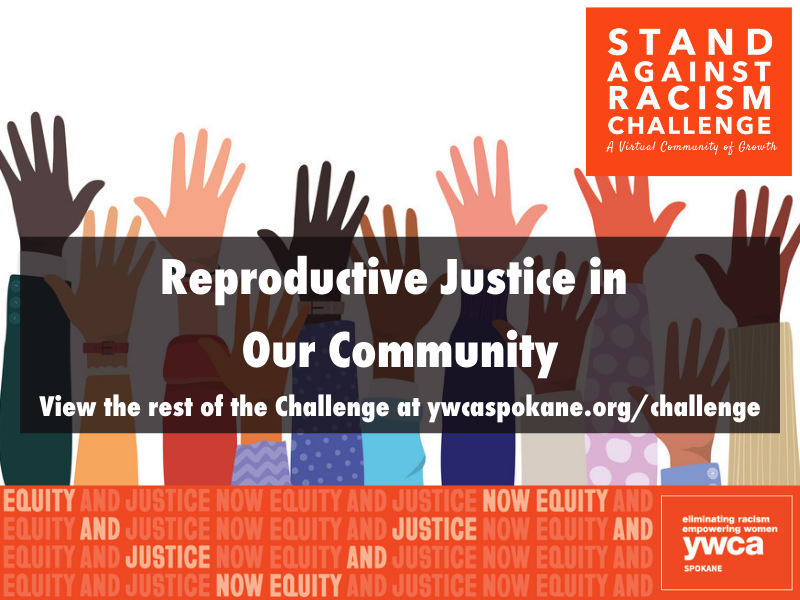 STAND AGAINST RACISM CHALLENGE
A Virtual Community of Growth

Reproductive Justice in Our Community

View the rest of the Challenge at ywcaspokane.org/challenge

EQUITY AND JUSTICE NOW EQUITY AND JUSTICE NOW EQUITY AND
EQUITY AND JUSTICE NOW EQUITY AND JUSTICE NOW EQUITY AND
EQUITY AND JUSTICE NOW EQUITY AND JUSTICE NOW EQUITY AND
EQUITY AND JUSTICE NOW EQUITY AND JUSTICE NOW EQUITY AND

eliminating racism
empowering women
ywca
SPOKANE